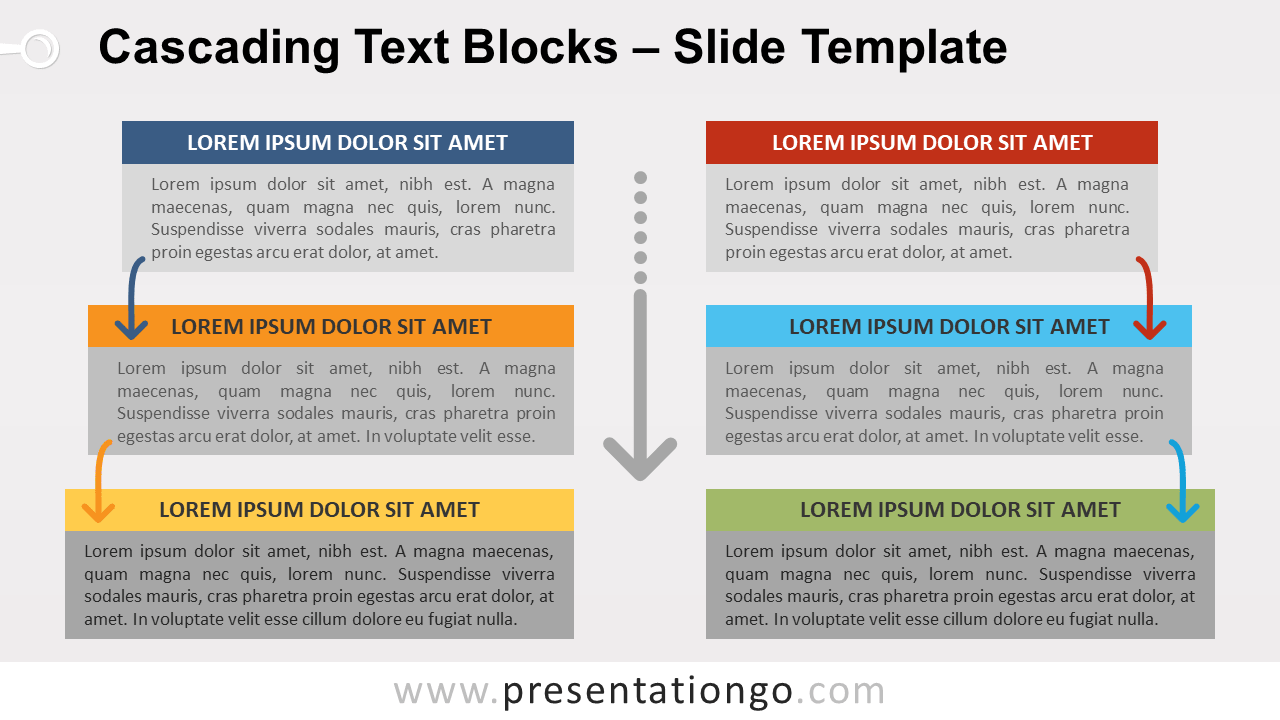 Cascading Text Blocks – Slide Template

LOREM IPSUM DOLOR SIT AMET

Lorem ipsum dolor sit amet, nibh est. A magna maecenas, quam magna nec quis, lorem nunc. Suspendisse viverra sodales mauris, cras pharetra proin egestas arcu erat dolor, at amet.

LOREM IPSUM DOLOR SIT AMET

Lorem ipsum dolor sit amet, nibh est. A magna maecenas, quam magna nec quis, lorem nunc. Suspendisse viverra sodales mauris, cras pharetra proin egestas arcu erat dolor, at amet. In voluptate velit esse.

LOREM IPSUM DOLOR SIT AMET

Lorem ipsum dolor sit amet, nibh est. A magna maecenas, quam magna nec quis, lorem nunc. Suspendisse viverra sodales mauris, cras pharetra proin egestas arcu erat dolor, at amet. In voluptate velit esse cillum dolore eu fugiat nulla.

LOREM IPSUM DOLOR SIT AMET

Lorem ipsum dolor sit amet, nibh est. A magna maecenas, quam magna nec quis, lorem nunc. Suspendisse viverra sodales mauris, cras pharetra proin egestas arcu erat dolor, at amet.

LOREM IPSUM DOLOR SIT AMET

Lorem ipsum dolor sit amet, nibh est. A magna maecenas, quam magna nec quis, lorem nunc. Suspendisse viverra sodales mauris, cras pharetra proin egestas arcu erat dolor, at amet. In voluptate velit esse.

LOREM IPSUM DOLOR SIT AMET

Lorem ipsum dolor sit amet, nibh est. A magna maecenas, quam magna nec quis, lorem nunc. Suspendisse viverra sodales mauris, cras pharetra proin egestas arcu erat dolor, at amet. In voluptate velit esse cillum dolore eu fugiat nulla.

www.presentationgo.com